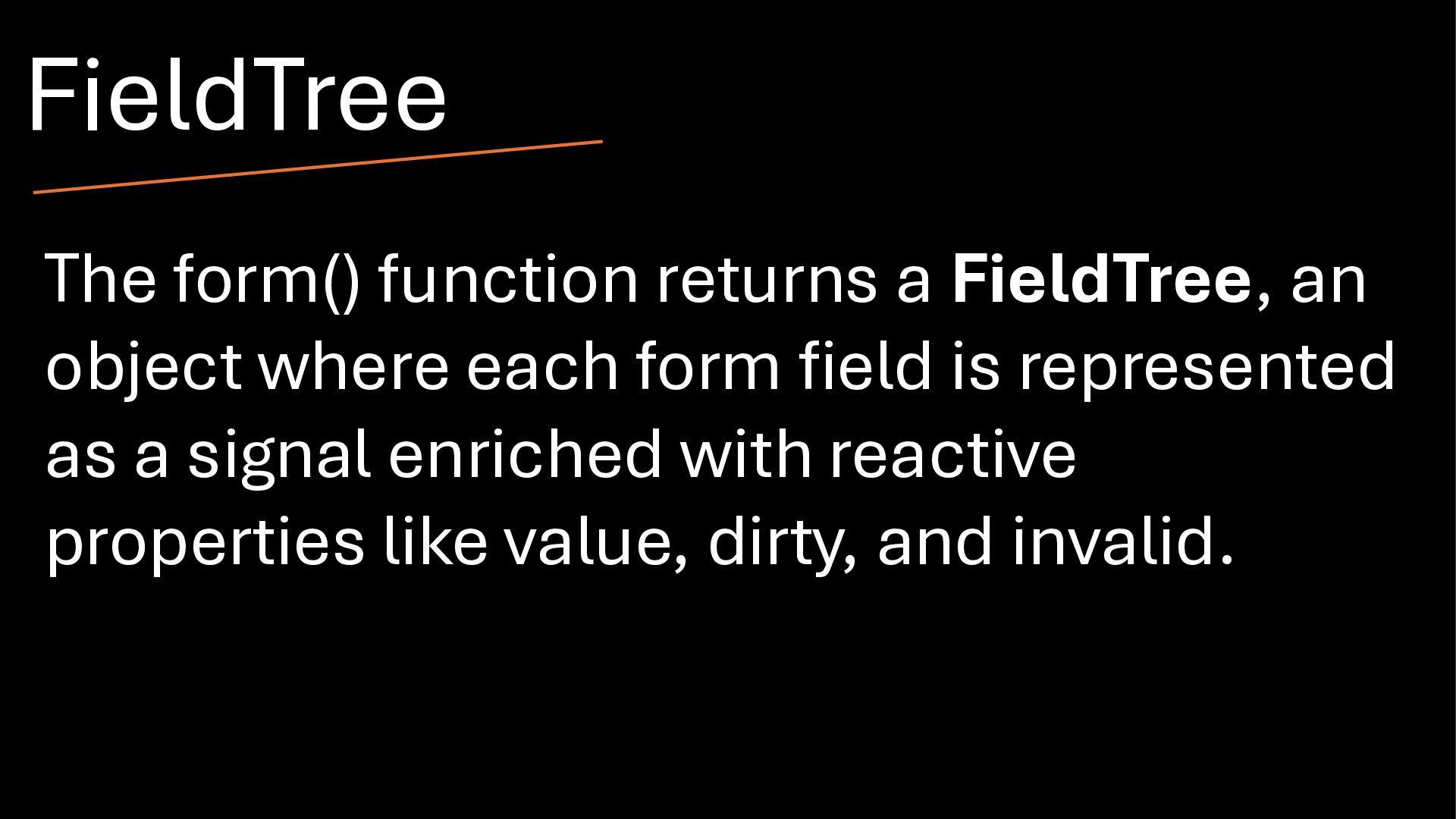 FieldTree

The form() function returns a FieldTree, an object where each form field is represented as a signal enriched with reactive properties like value, dirty, and invalid.